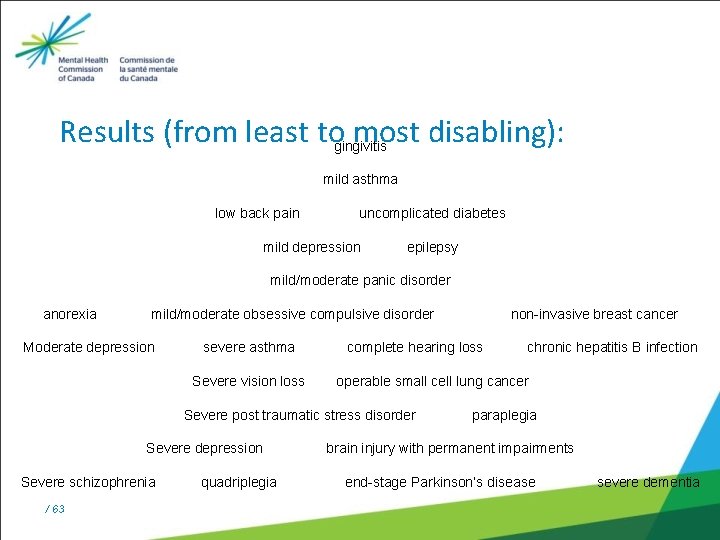 Mental Health Commission of Canada
Commission de la santé mentale du Canada

Results (from least to most disabling):

gingivitis

mild asthma

low back pain uncomplicated diabetes

mild depression epilepsy

mild/moderate panic disorder

anorexia mild/moderate obsessive compulsive disorder non-invasive breast cancer

Moderate depression severe asthma complete hearing loss chronic hepatitis B infection

Severe vision loss operable small cell lung cancer

Severe post traumatic stress disorder paraplegia

Severe depression brain injury with permanent impairments

Severe schizophrenia quadriplegia end-stage Parkinson's disease severe dementia

/ 63